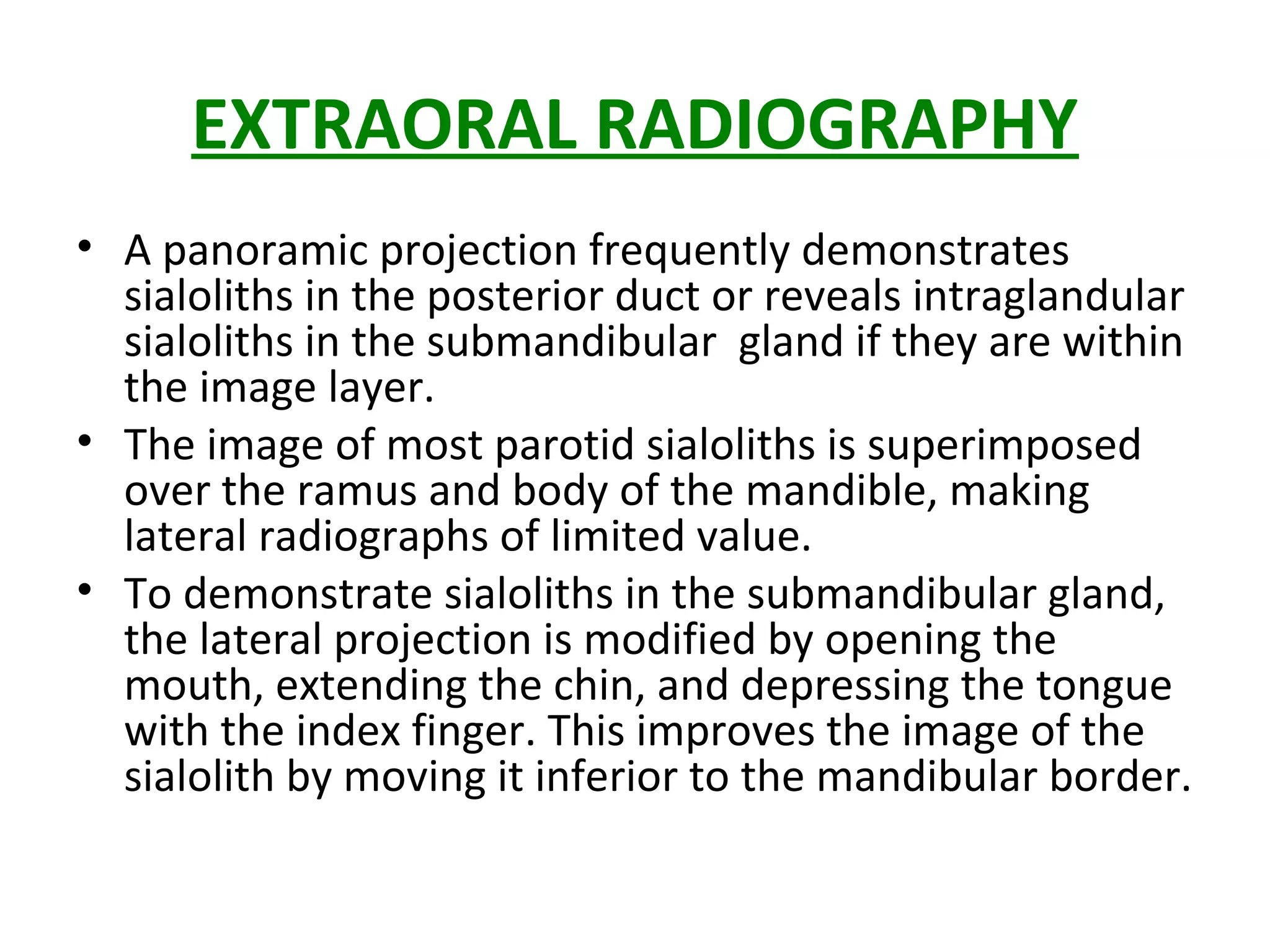 EXTRAORAL RADIOGRAPHY

• A panoramic projection frequently demonstrates sialoliths in the posterior duct or reveals intraglandular sialoliths in the submandibular gland if they are within the image layer.
• The image of most parotid sialoliths is superimposed over the ramus and body of the mandible, making lateral radiographs of limited value.
• To demonstrate sialoliths in the submandibular gland, the lateral projection is modified by opening the mouth, extending the chin, and depressing the tongue with the index finger. This improves the image of the sialolith by moving it inferior to the mandibular border.